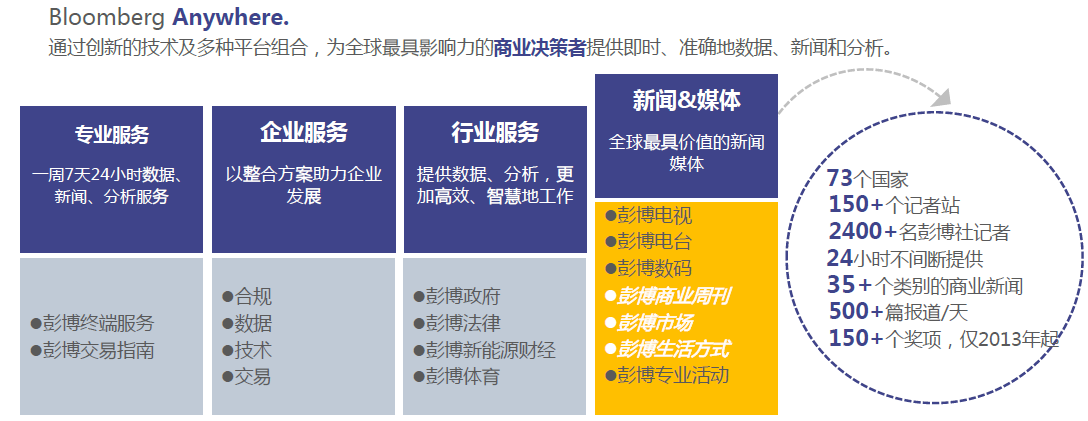 Bloomberg Anywhere.
通过创新的技术及多种平台组合，为全球最具影响力的商业决策者提供即时、准确地数据、新闻和分析。

专业服务
一周7天24小时数据、新闻、分析服务

●彭博终端服务
●彭博交易指南

企业服务
以整合方案助力企业发展

●合规
●数据
●技术
●交易

行业服务
提供数据、分析，更加高效、智慧地工作

●彭博政府
●彭博法律
●彭博新能源财经
●彭博体育

新闻&媒体
全球最具价值的新闻媒体

●彭博电视
●彭博电台
●彭博数码
●彭博商业周刊
●彭博市场
●彭博生活方式
●彭博专业活动

73个国家
150+个记者站
2400+名彭博社记者
24小时不间断提供
35+个类别的商业新闻
500+篇报道/天
150+个奖项，仅2013年起